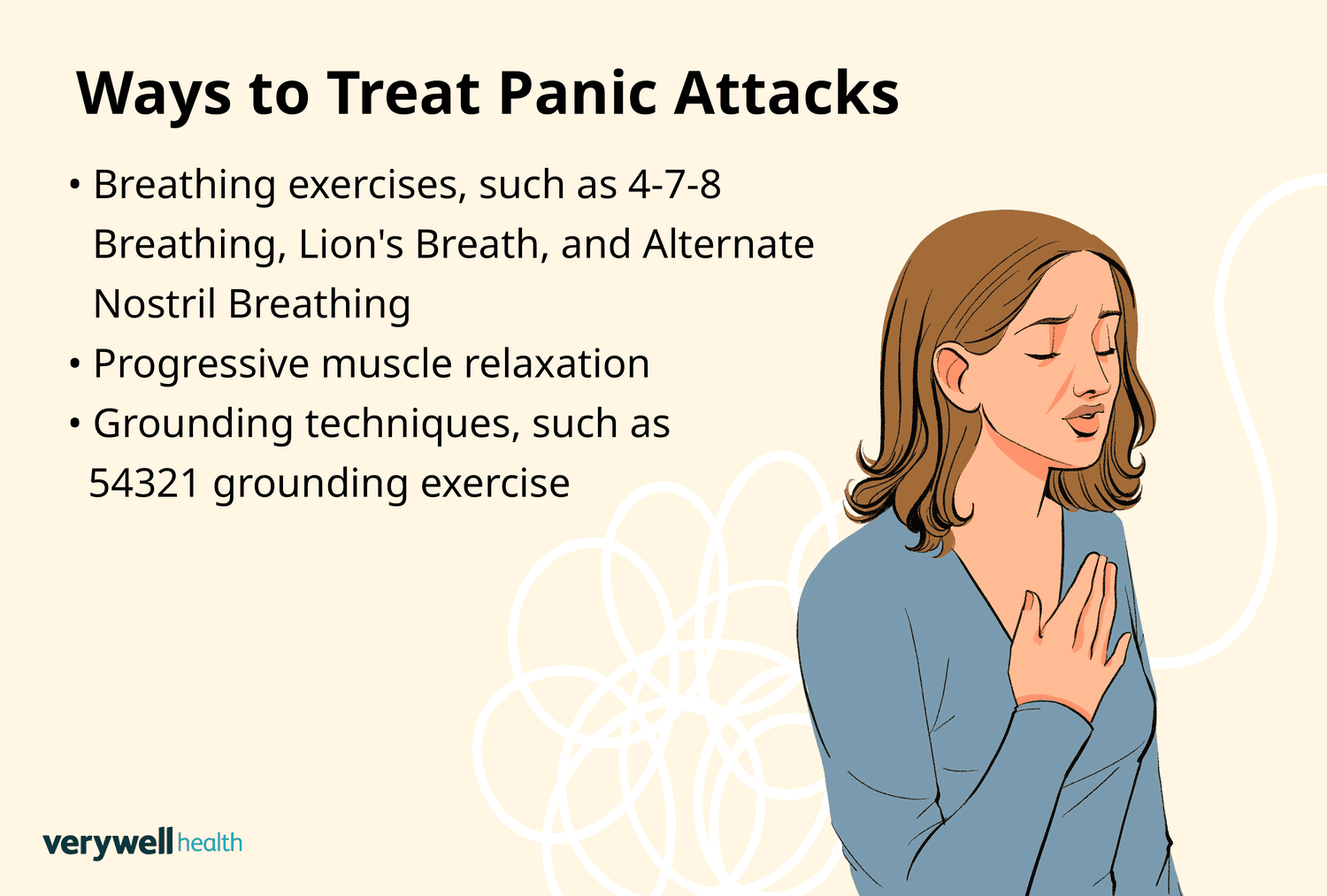 Ways to Treat Panic Attacks

• Breathing exercises, such as 4-7-8 Breathing, Lion's Breath, and Alternate Nostril Breathing
• Progressive muscle relaxation
• Grounding techniques, such as 54321 grounding exercise

verywell health